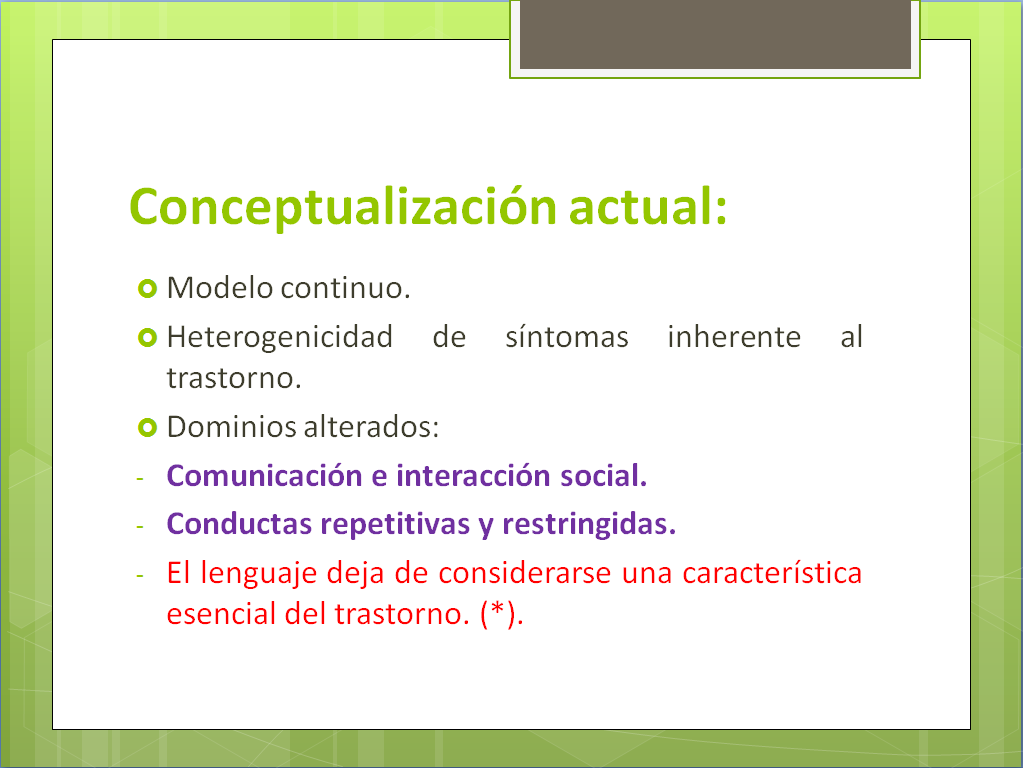 Conceptualización actual:

Modelo continuo.

Heterogenicidad de síntomas inherente al trastorno.

Dominios alterados:

- Comunicación e interacción social.
- Conductas repetitivas y restringidas.
- El lenguaje deja de considerarse una característica esencial del trastorno. (*).